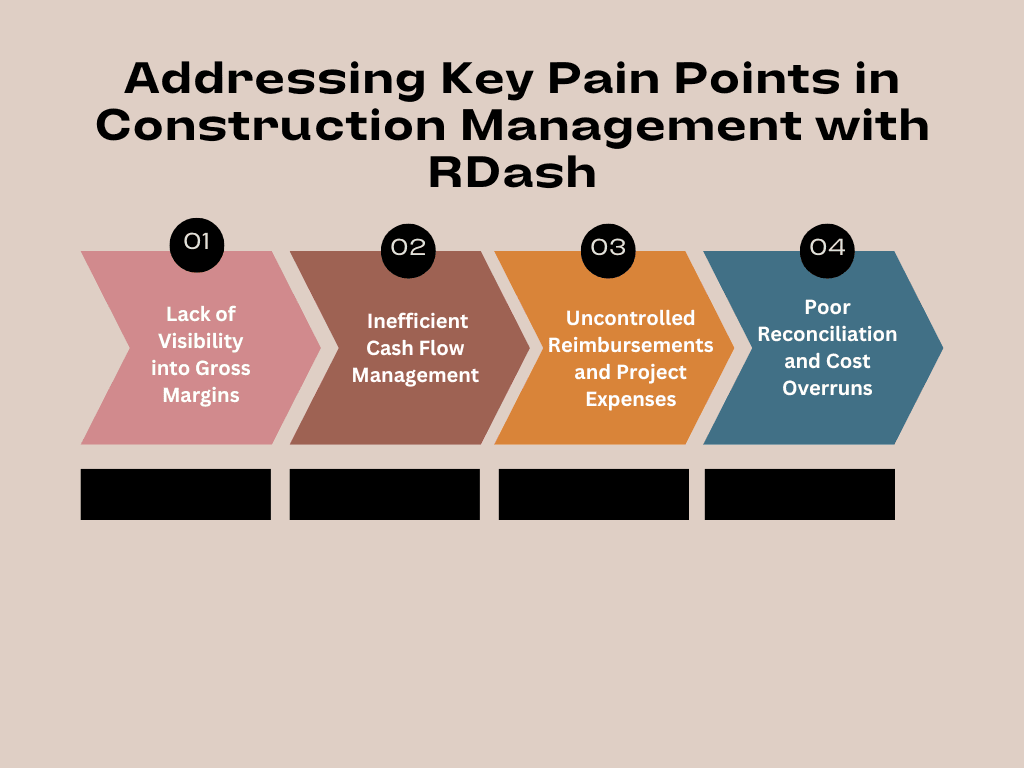 Addressing Key Pain Points in Construction Management with RDash

01

Lack of Visibility into Gross Margins

02

Inefficient Cash Flow Management

03

Uncontrolled Reimbursements and Project Expenses

04

Poor Reconciliation and Cost Overruns